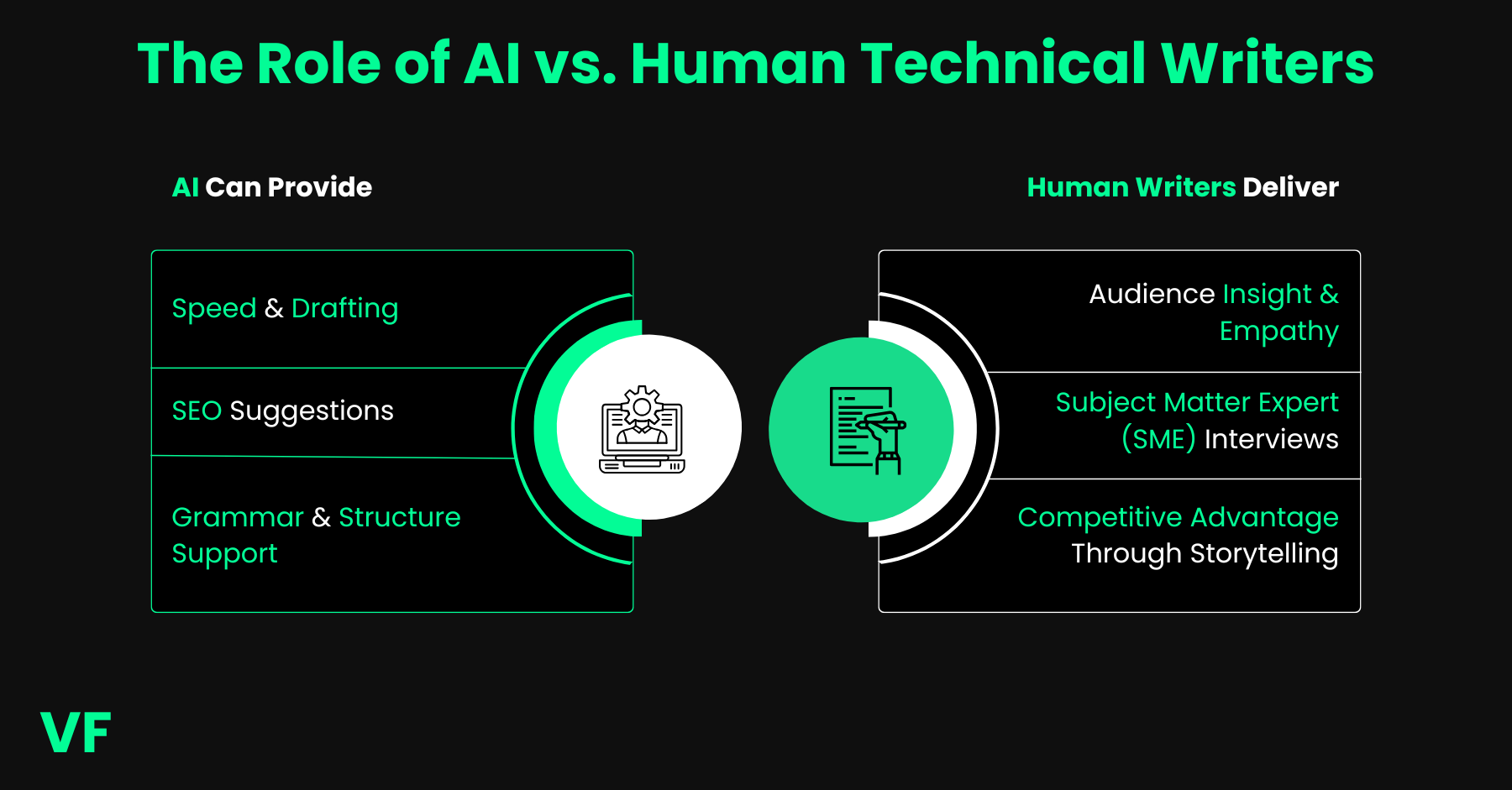 The Role of AI vs. Human Technical Writers

AI Can Provide

Speed & Drafting

SEO Suggestions

Grammar & Structure Support

Human Writers Deliver

Audience Insight & Empathy

Subject Matter Expert (SME) Interviews

Competitive Advantage Through Storytelling

VF